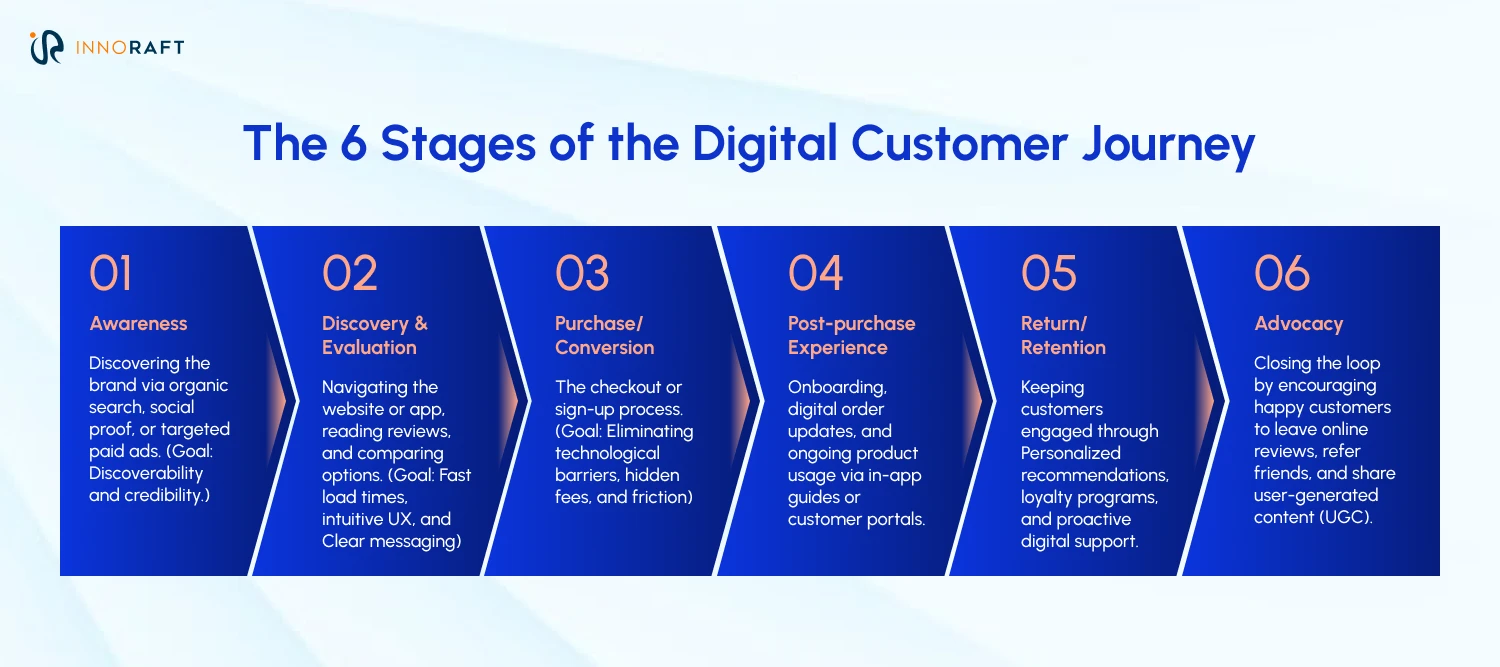 INNORAFT

The 6 Stages of the Digital Customer Journey

01
Awareness
Discovering the brand via organic search, social proof, or targeted paid ads. (Goal: Discoverability and credibility.)

02
Discovery & Evaluation
Navigating the website or app, reading reviews, and comparing options. (Goal: Fast load times, intuitive UX, and Clear messaging)

03
Purchase/ Conversion
The checkout or sign-up process. (Goal: Eliminating technological barriers, hidden fees, and friction)

04
Post-purchase Experience
Onboarding, digital order updates, and ongoing product usage via in-app guides or customer portals.

05
Return/ Retention
Keeping customers engaged through Personalized recommendations, loyalty programs, and proactive digital support.

06
Advocacy
Closing the loop by encouraging happy customers to leave online reviews, refer friends, and share user-generated content (UGC).